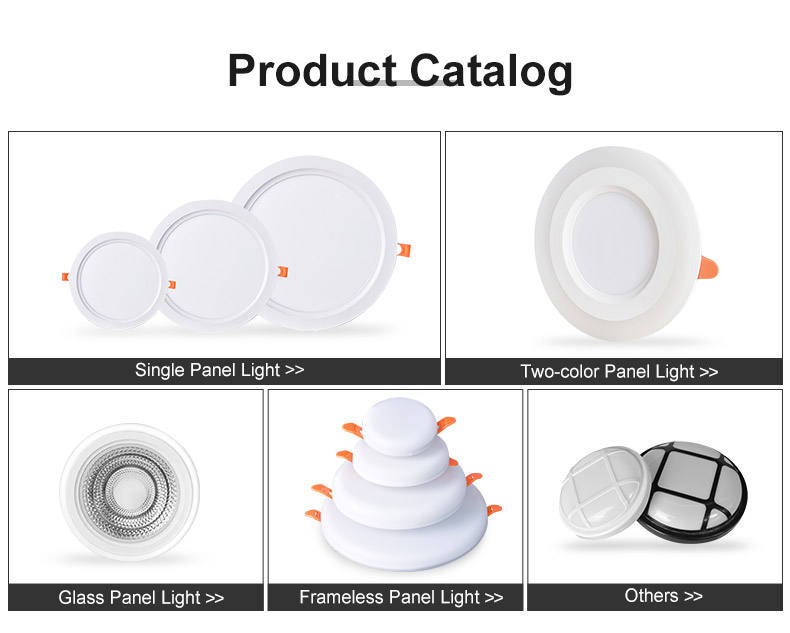 Product Catalog

Single Panel Light >>

Two-color Panel Light >>

Glass Panel Light >>

Frameless Panel Light >>

Others >>